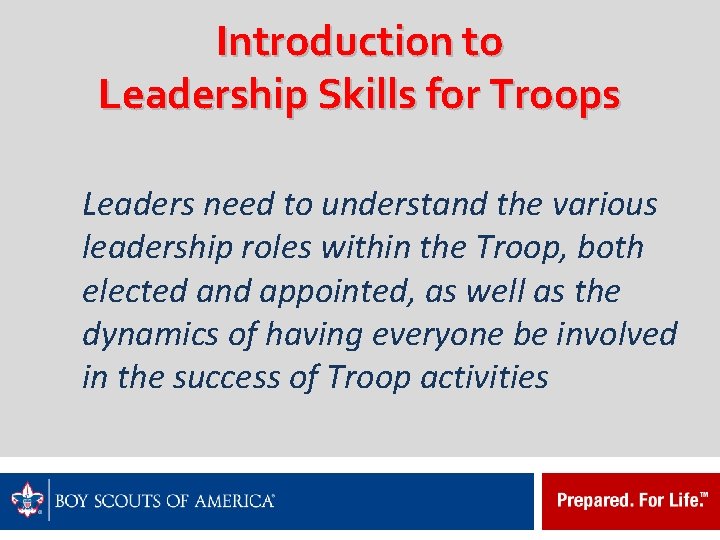 Introduction to Leadership Skills for Troops

Leaders need to understand the various leadership roles within the Troop, both elected and appointed, as well as the dynamics of having everyone be involved in the success of Troop activities

BOY SCOUTS OF AMERICA®

Prepared. For Life.™